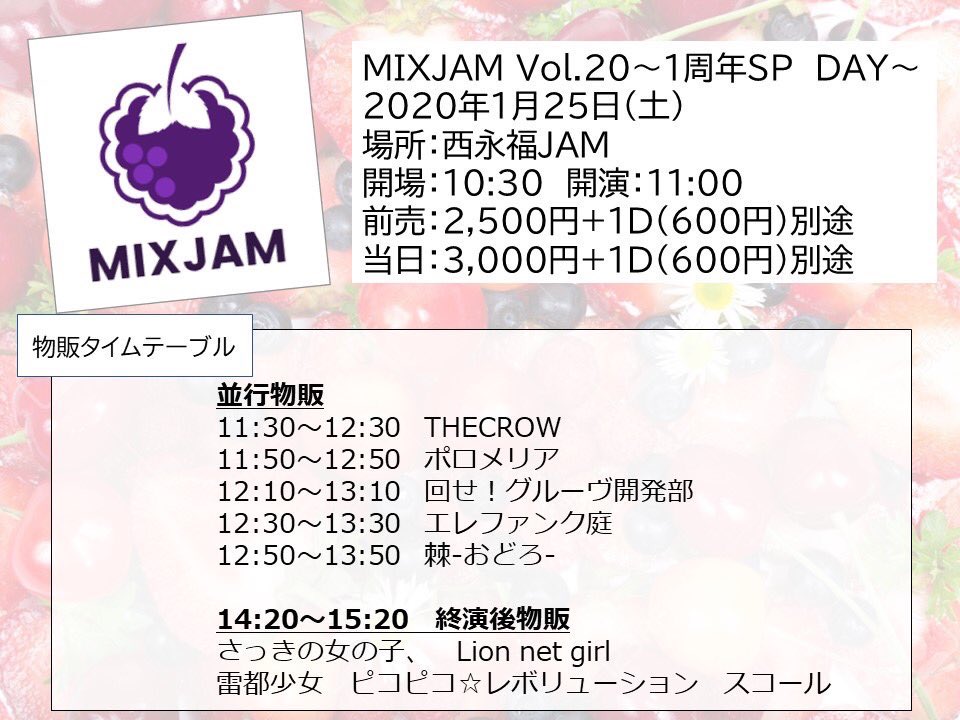 MIXJAM

MIXJAM Vol.20～1周年SP DAY～
2020年1月25日(土)
場所:西永福JAM
開場:10:30 開演:11:00
前売:2,500円+1D(600円)別途
当日:3,000円+1D(600円)別途

物販タイムテーブル

並行物販
11:30～12:30 THECROW
11:50～12:50 ポロメリア
12:10～13:10 回せ！グルーヴ開発部
12:30～13:30 エレファンク庭
12:50～13:50 棘-おどろ-

14:20～15:20 終演後物販
さっきの女の子、 Lion net girl
雷都少女 ピコピコ☆レボリューション スコール